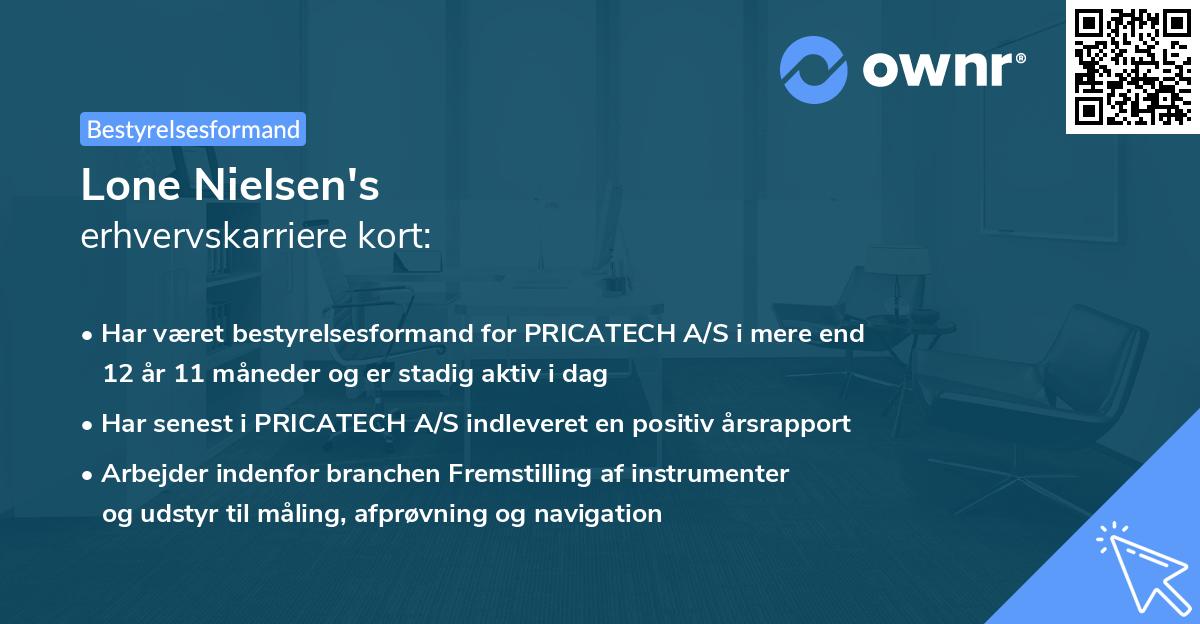 ownr®

Bestyrelsesformand

Lone Nielsen's
erhvervskarriere kort:

• Har været bestyrelsesformand for PRICATECH A/S i mere end 12 år 11 måneder og er stadig aktiv i dag

• Har senest i PRICATECH A/S indleveret en positiv årsrapport

• Arbejder indenfor branchen Fremstilling af instrumenter og udstyr til måling, afprøvning og navigation